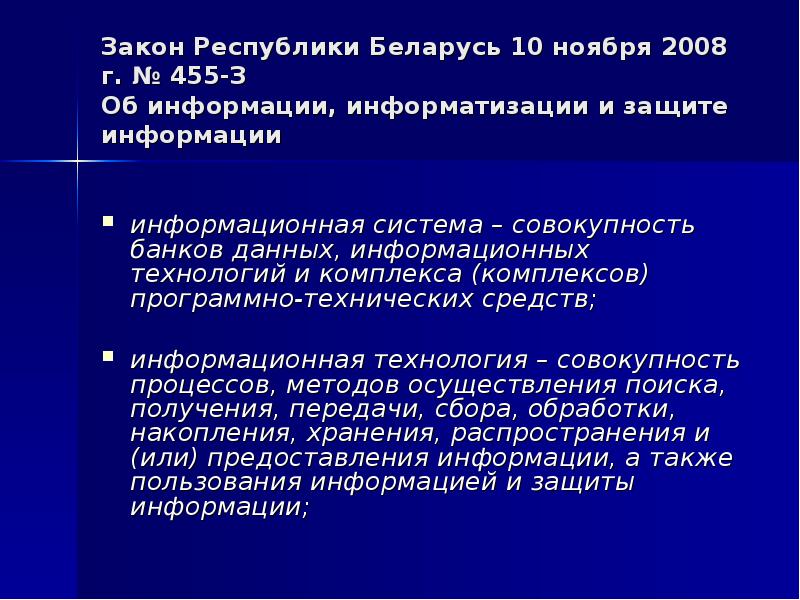 Закон Республики Беларусь 10 ноября 2008 г. № 455-З
Об информации, информатизации и защите информации

▪ информационная система – совокупность банков данных, информационных технологий и комплекса (комплексов) программно-технических средств;

▪ информационная технология – совокупность процессов, методов осуществления поиска, получения, передачи, сбора, обработки, накопления, хранения, распространения и (или) предоставления информации, а также пользования информацией и защиты информации;